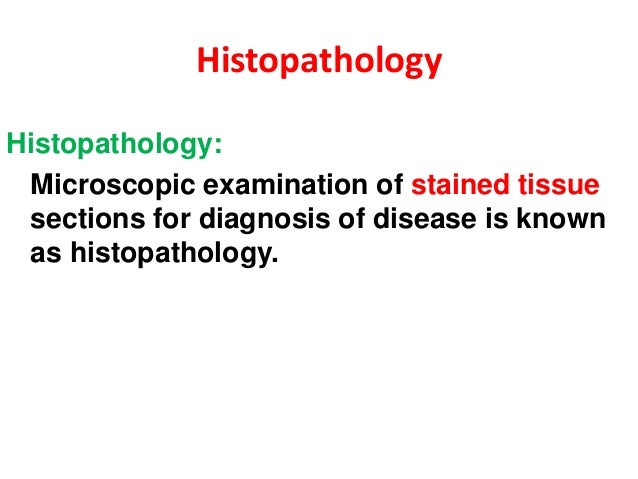 Histopathology

Histopathology:

Microscopic examination of stained tissue sections for diagnosis of disease is known as histopathology.